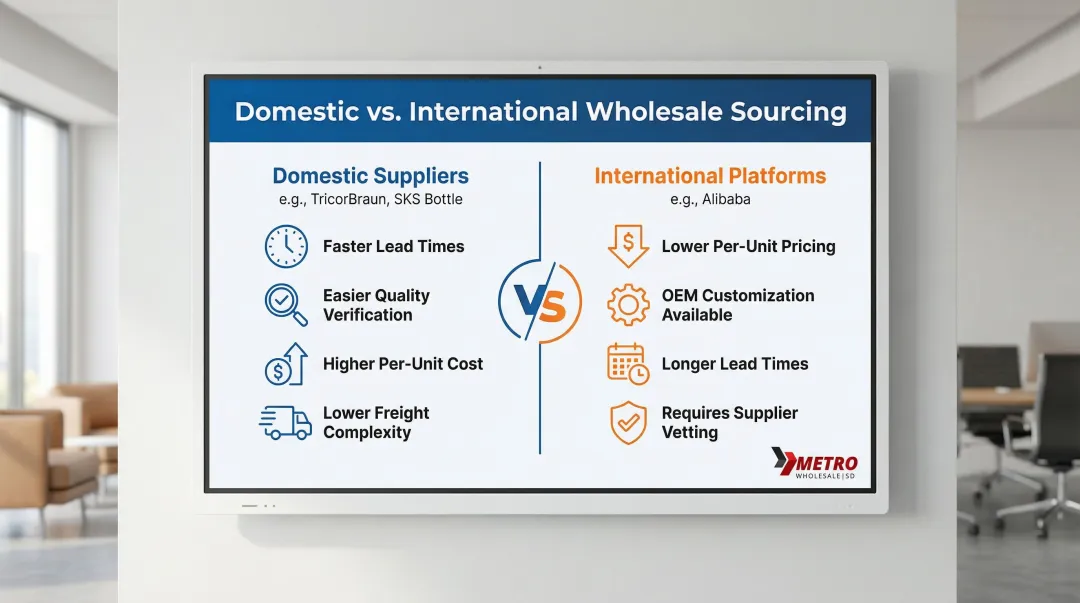 Domestic vs. International Wholesale Sourcing

Domestic Suppliers
e.g., TricorBraun, SKS Bottle

Faster Lead Times

Easier Quality Verification

Higher Per-Unit Cost

Lower Freight Complexity

VS

International Platforms
e.g., Alibaba

Lower Per-Unit Pricing

OEM Customization Available

Longer Lead Times

Requires Supplier Vetting

METRO
WHOLESALE | SD